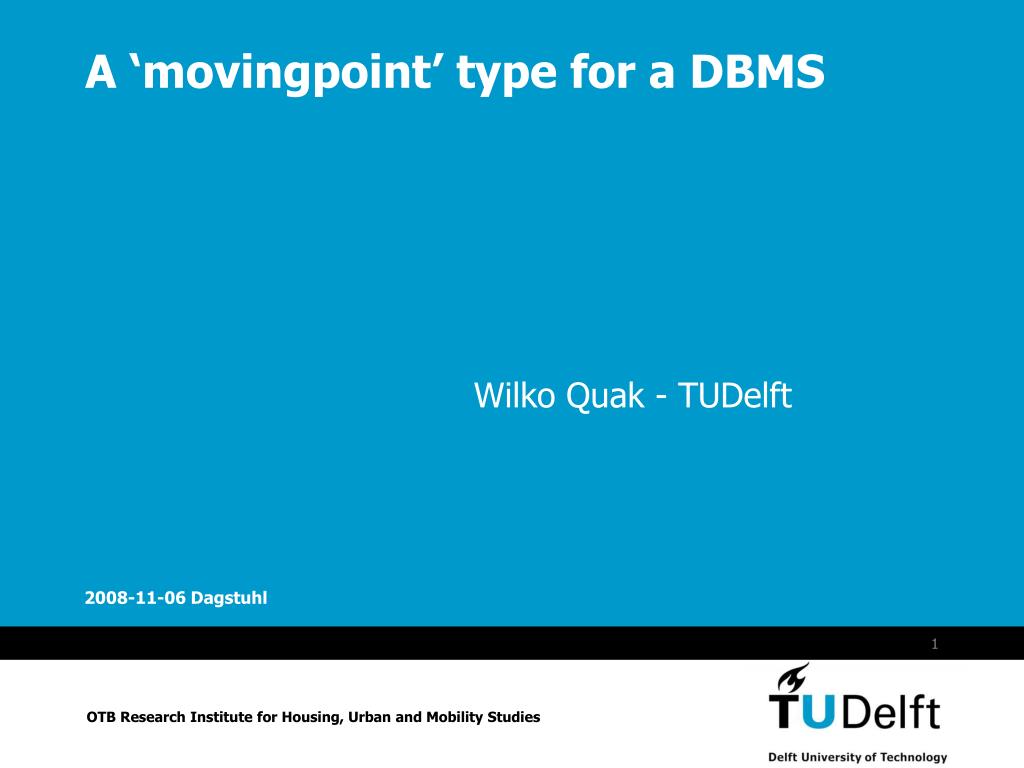 A ‘movingpoint’ type for a DBMS

Wilko Quak - TUDelft

2008-11-06 Dagstuhl

1

OTB Research Institute for Housing, Urban and Mobility Studies

TUDelft

Delft University of Technology